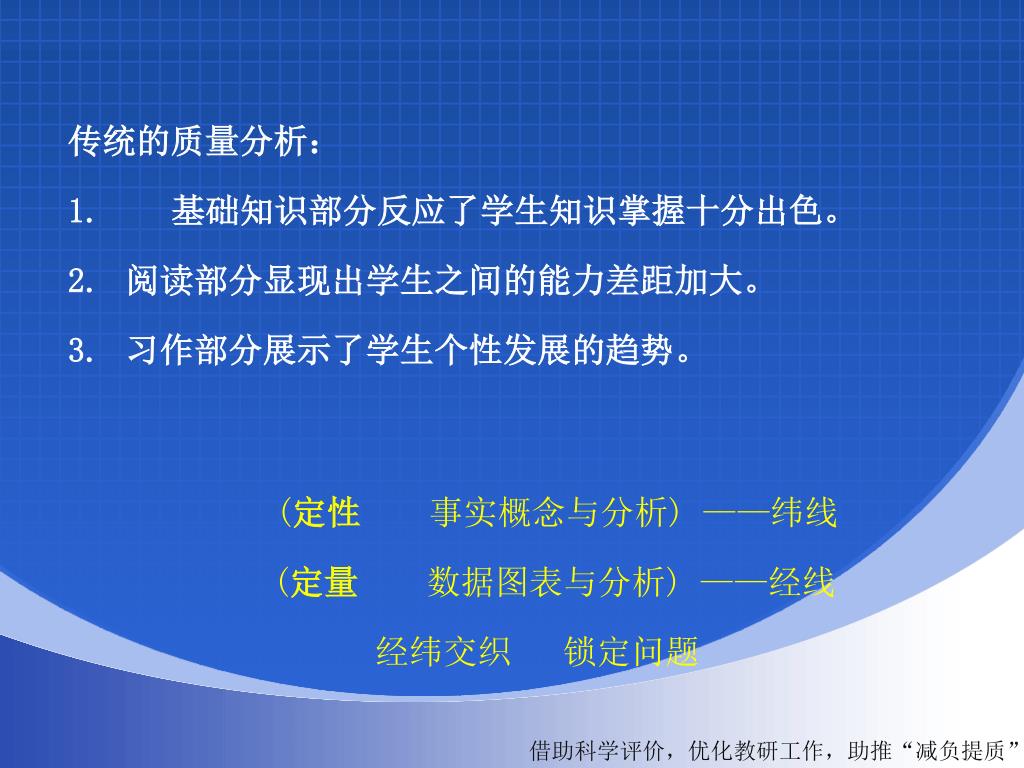 传统的质量分析：

1. 基础知识部分反应了学生知识掌握十分出色。

2. 阅读部分显现出学生之间的能力差距加大。

3. 习作部分展示了学生个性发展的趋势。

（定性 事实概念与分析）——纬线

（定量 数据图表与分析）——经线

经纬交织 锁定问题

借助科学评价，优化教研工作，助推“减负提质”